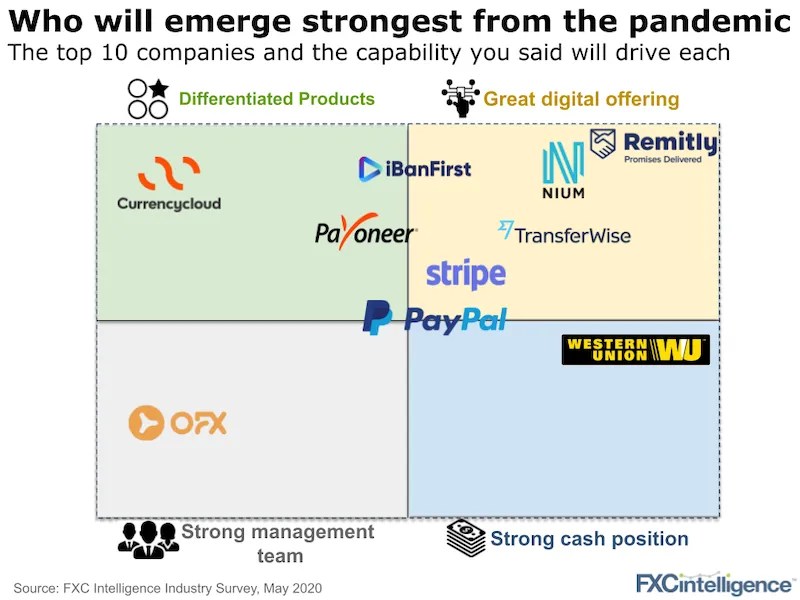 Who will emerge strongest from the pandemic
The top 10 companies and the capability you said will drive each

Differentiated Products

Great digital offering

Currencycloud

iBanFirst

NIUM

Remitly
Promises Delivered

Payoneer

TransferWise

stripe

PayPal

WESTERN UNION WU

OFX

Strong management team

Strong cash position

Source: FXC Intelligence Industry Survey, May 2020

FXCintelligence